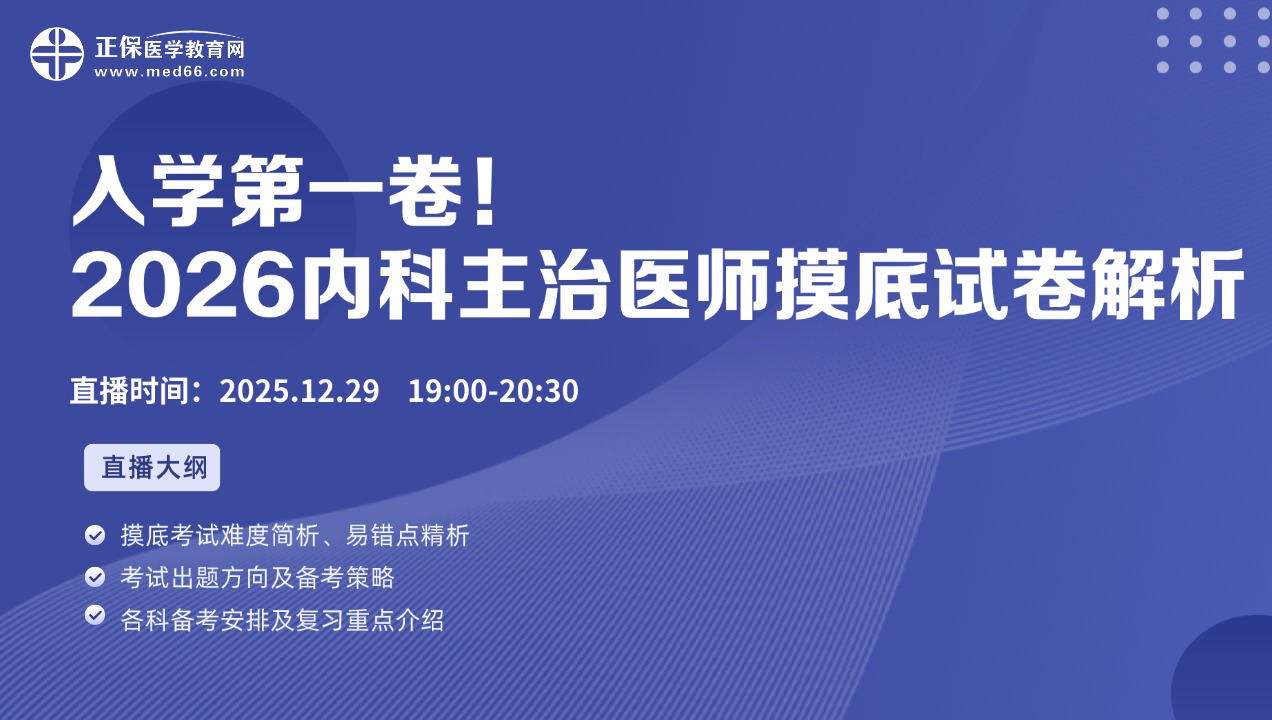 正保医学教育网
www.med66.com

入学第一卷！
2026内科主治医师摸底试卷解析

直播时间：2025.12.29 19:00-20:30

直播大纲

摸底考试难度简析、易错点精析
考试出题方向及备考策略
各科备考安排及复习重点介绍